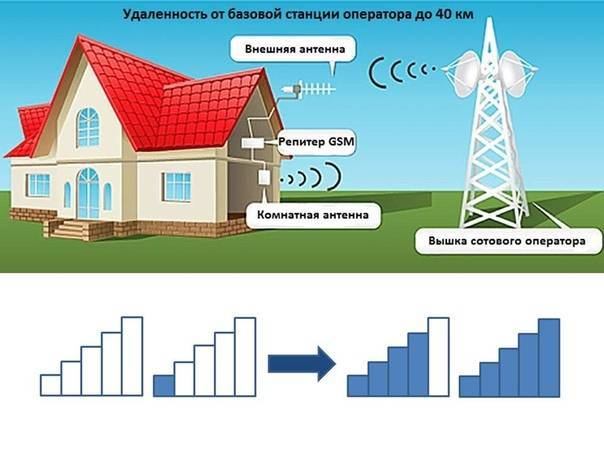 Удаленность от базовой станции оператора до 40 км

Внешняя антенна

Репитер GSM

Комнатная антенна

Вышка сотового оператора